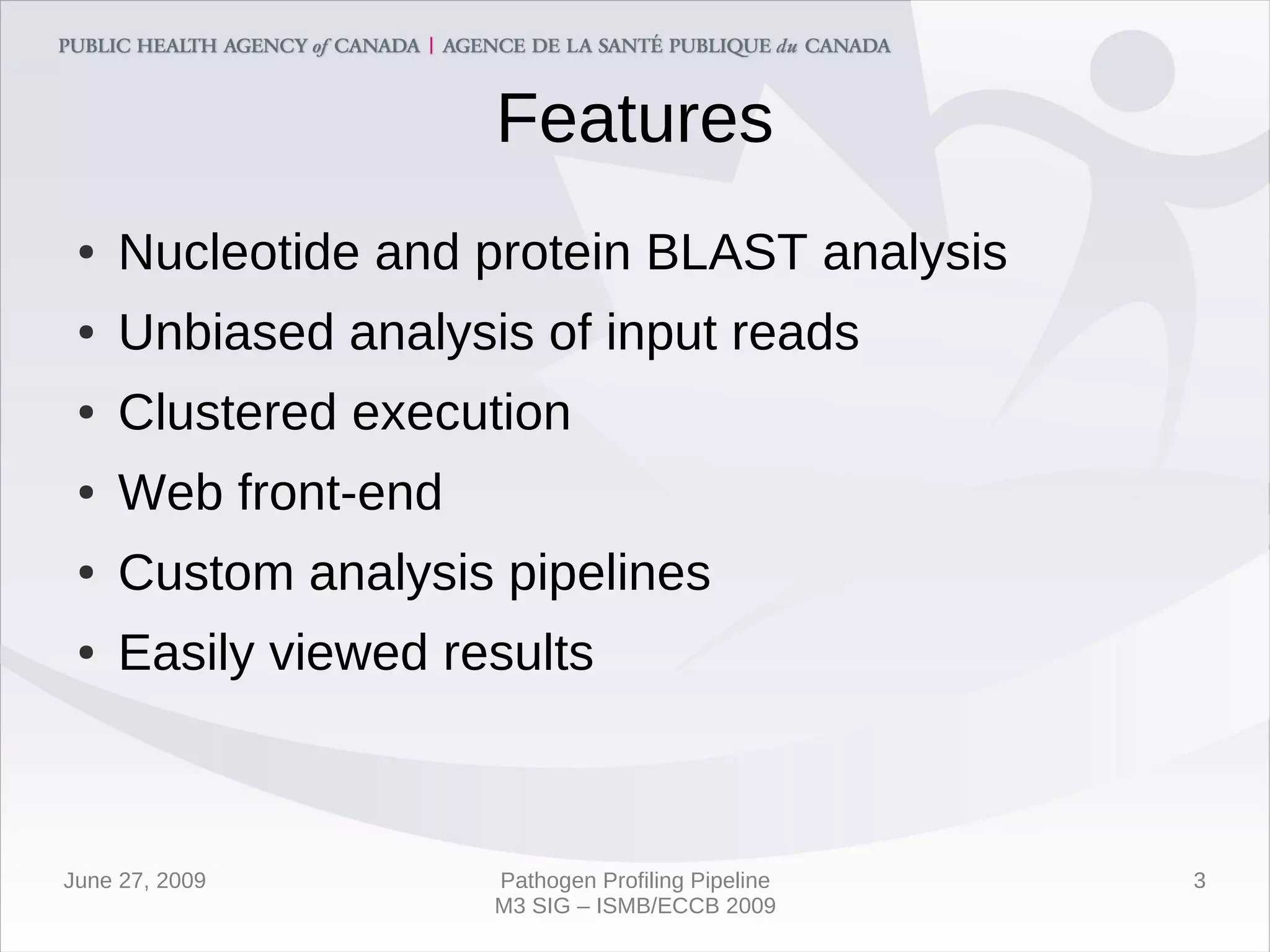 PUBLIC HEALTH AGENCY of CANADA | AGENCE DE LA SANTÉ PUBLIQUE du CANADA

Features

• Nucleotide and protein BLAST analysis
• Unbiased analysis of input reads
• Clustered execution
• Web front-end
• Custom analysis pipelines
• Easily viewed results

June 27, 2009

Pathogen Profiling Pipeline
M3 SIG – ISMB/ECCB 2009

3